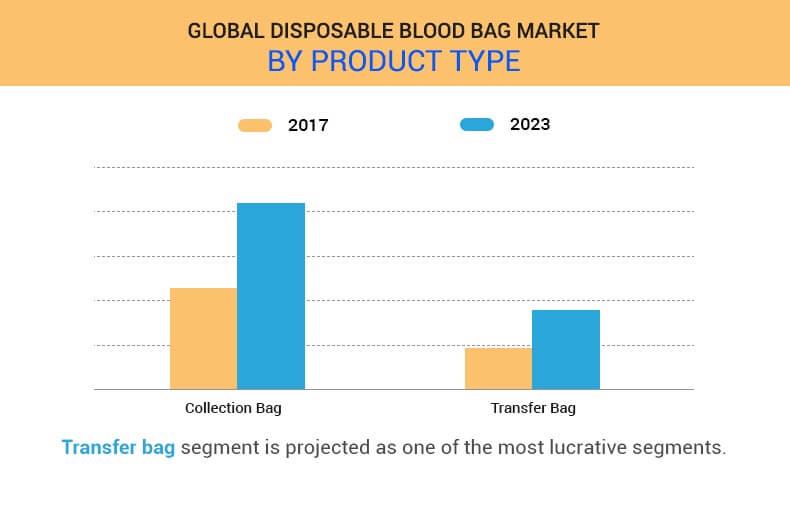 GLOBAL DISPOSABLE BLOOD BAG MARKET
BY PRODUCT TYPE

2017
2023

Collection Bag
Transfer Bag

Transfer bag segment is projected as one of the most lucrative segments.